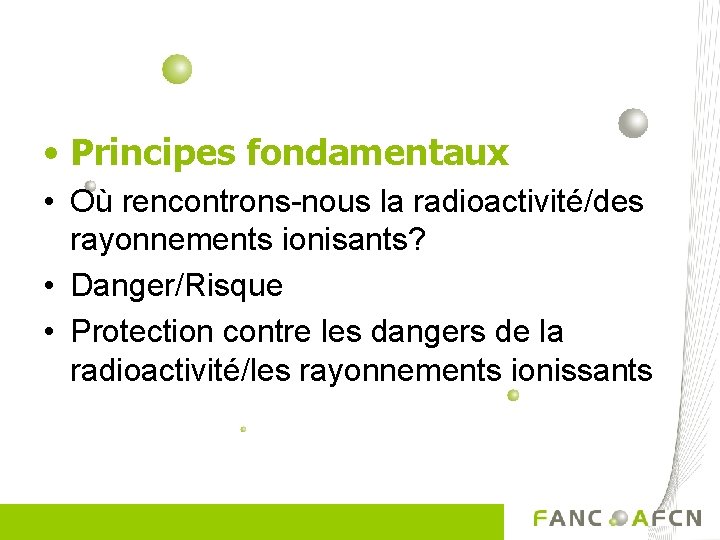 • Principes fondamentaux
• Où rencontrons-nous la radioactivité/des rayonnements ionisants?
• Danger/Risque
• Protection contre les dangers de la radioactivité/les rayonnements ionissants

FANC AFCN